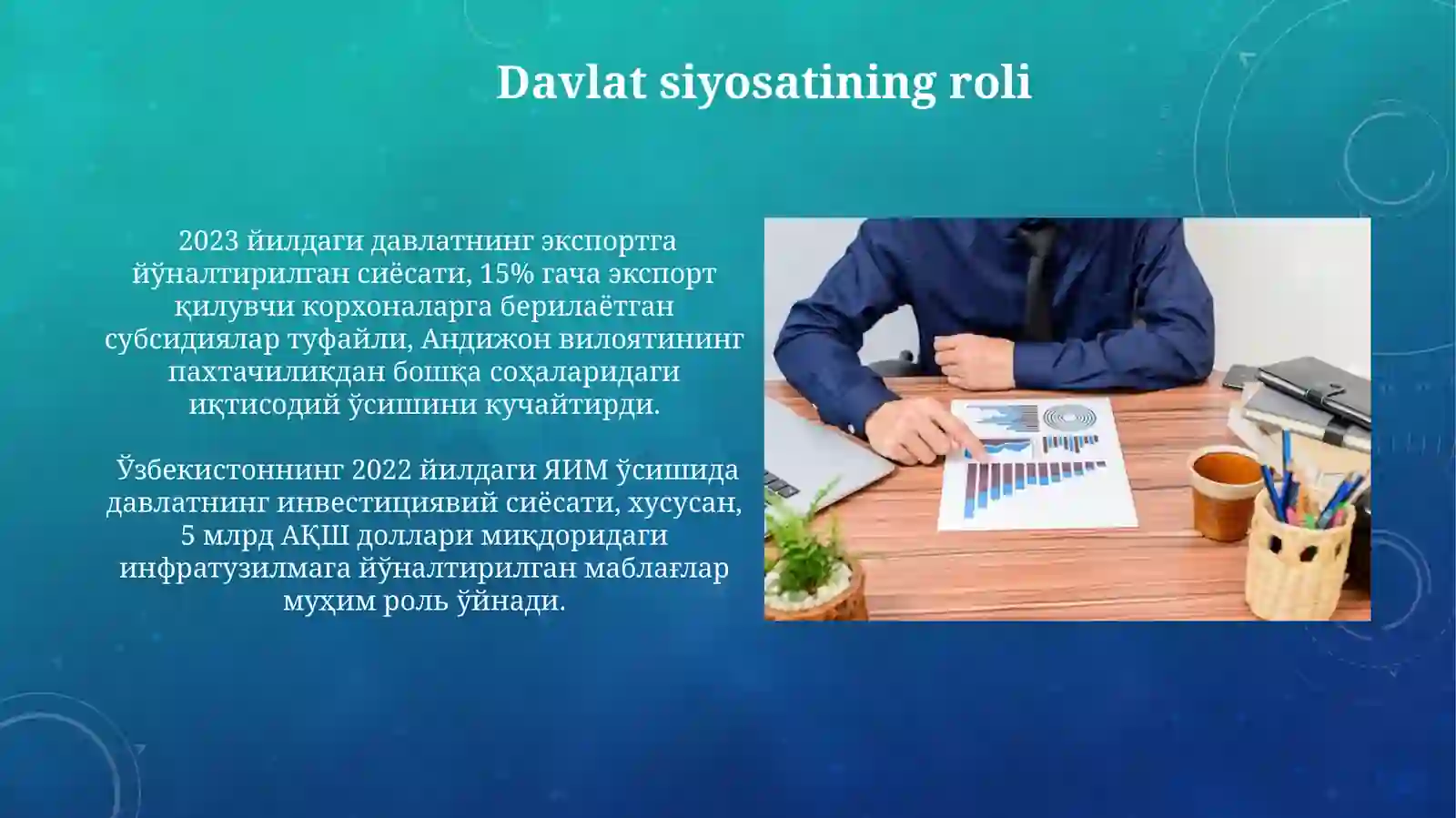 Davlat siyosatining roli

2023 йилдаги давлатнинг экспортга йўналтирилган сиёсати, 15% гача экспорт қилувчи корхоналарга берилаётган субсидиялар туфайли, Андижон вилоятининг пахтачиликдан бошқа соҳаларидаги иқтисодий ўсишини кучайтирди.

Ўзбекистоннинг 2022 йилдаги ЯИМ ўсишида давлатнинг инвестициявий сиёсати, хусусан, 5 млрд АҚШ доллари миқдоридаги инфратузилмага йўналтирилган маблағлар муҳим роль ўйнади.